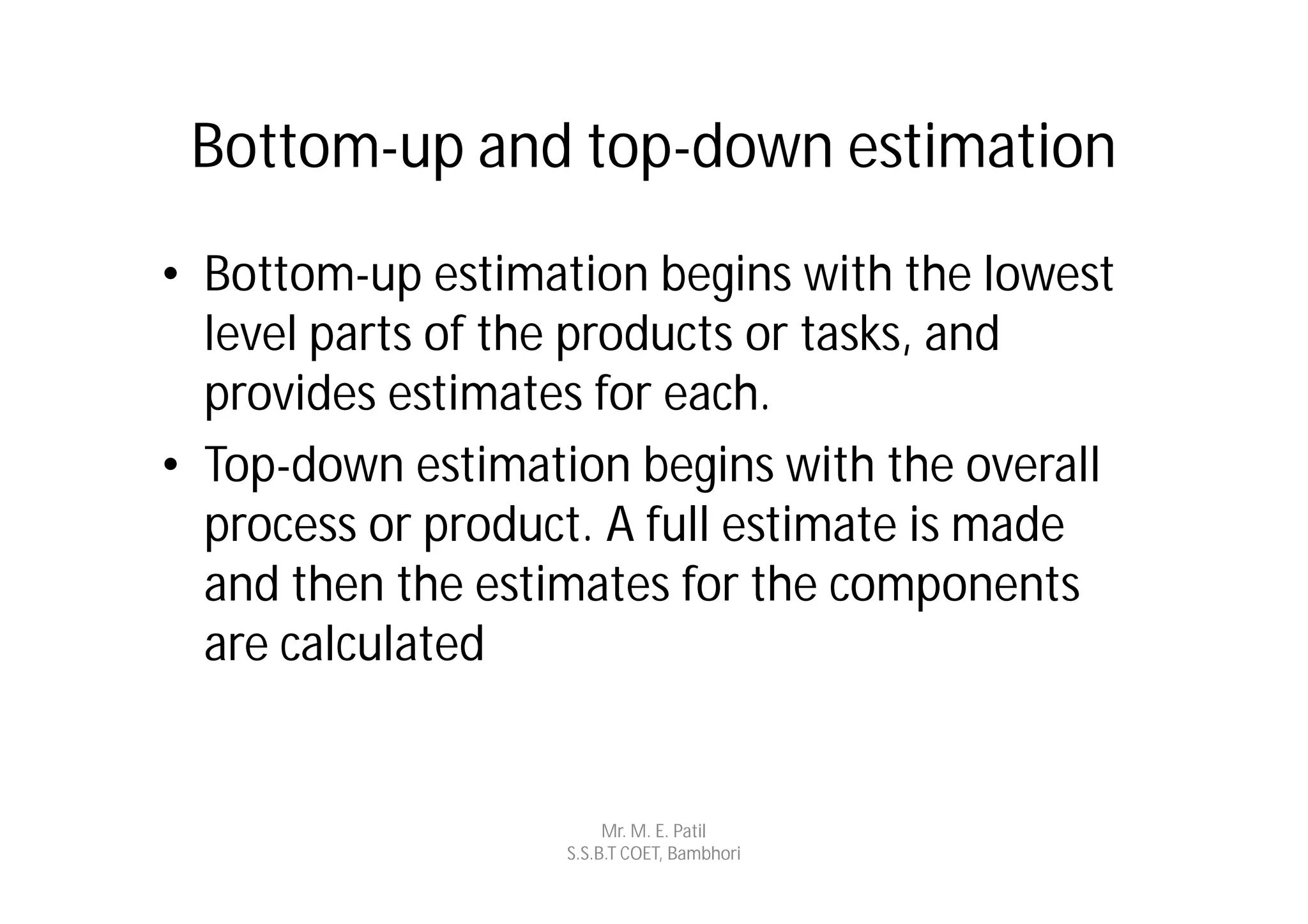 Bottom-up and top-down estimation

• Bottom-up estimation begins with the lowest level parts of the products or tasks, and provides estimates for each.

• Top-down estimation begins with the overall process or product. A full estimate is made and then the estimates for the components are calculated

Mr. M. E. Patil
S.S.B.T COET, Bambhori